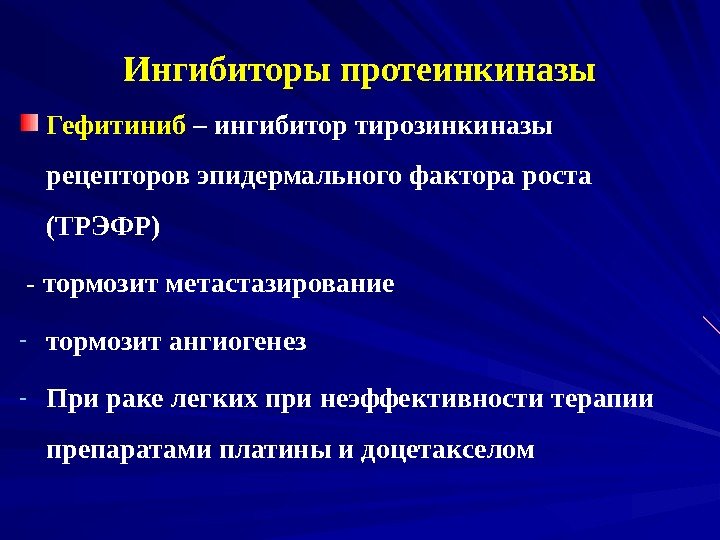 Ингибиторы протеинкиназы

Гефитиниб – ингибитор тирозинкиназы рецепторов эпидермального фактора роста (ТРЭФР)

- тормозит метастазирование

- тормозит ангиогенез

- При раке легких при неэффективности терапии препаратами платины и доцетакселом